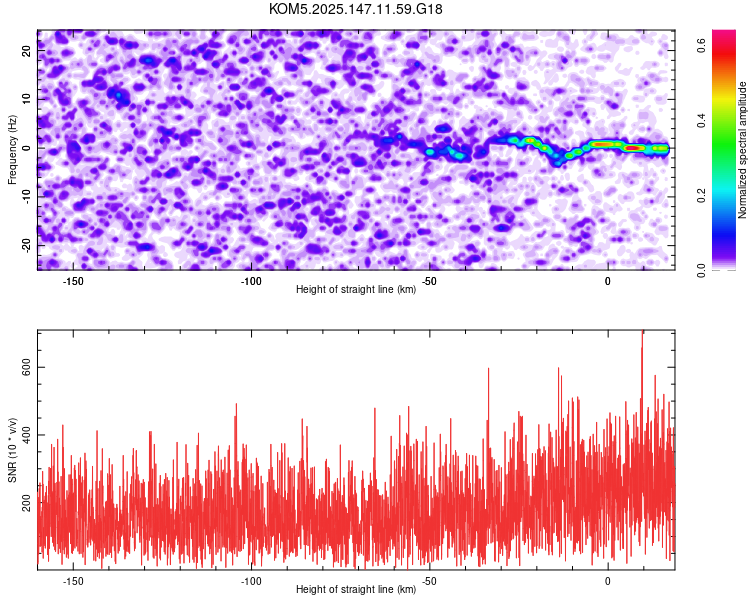 KOM5.2025.147.11.59.G18

Frequency (Hz)
20
10
0
-10
-20
-150
-100
-50
0
Height of straight line (km)

Normalized spectral amplitude
0.0
0.2
0.4
0.6

SNR (10 * v/v)
600
400
200
-150
-100
-50
0
Height of straight line (km)